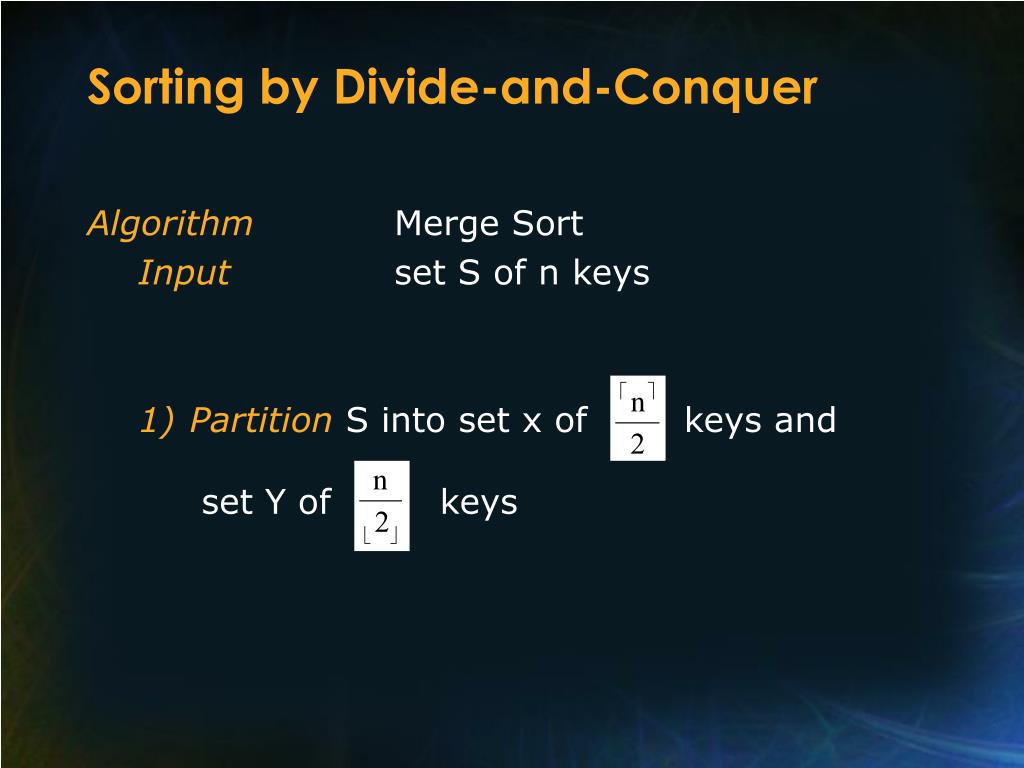 Sorting by Divide-and-Conquer

Algorithm Merge Sort
Input set S of n keys

1) Partition S into set x of $\frac{\lceil n \rceil}{2}$ keys and set Y of $\frac{n}{\lfloor 2 \rfloor}$ keys